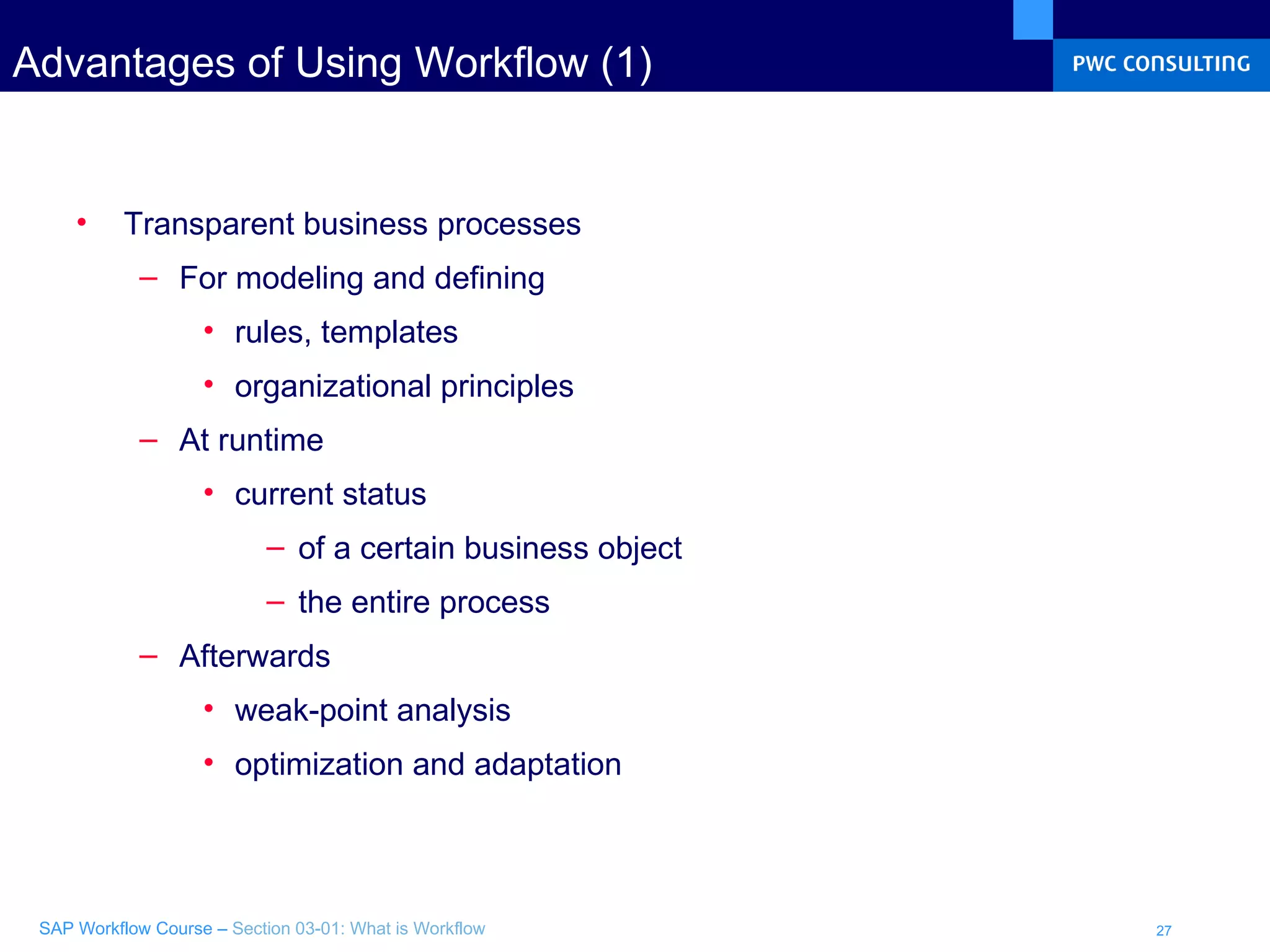 Advantages of Using Workflow (1)

PWC CONSULTING

• Transparent business processes
– For modeling and defining
• rules, templates
• organizational principles
– At runtime
• current status
– of a certain business object
– the entire process
– Afterwards
• weak-point analysis
• optimization and adaptation

SAP Workflow Course – Section 03-01: What is Workflow

27